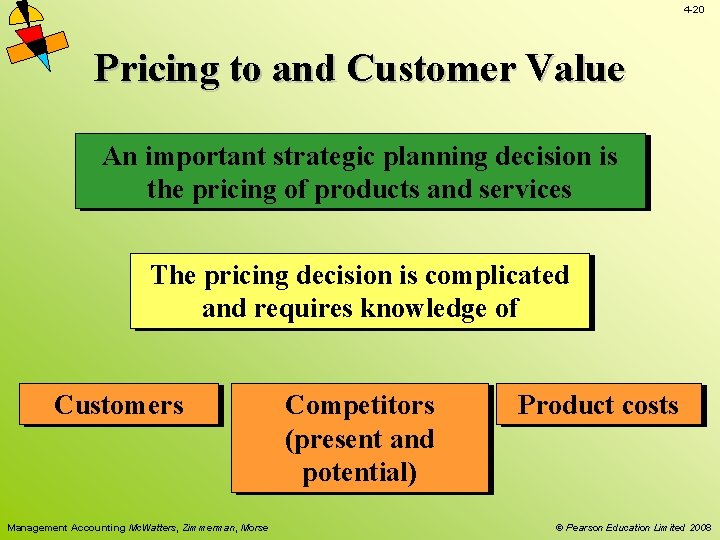 4-20

Pricing to and Customer Value

An important strategic planning decision is the pricing of products and services

The pricing decision is complicated and requires knowledge of

Customers

Competitors (present and potential)

Product costs

Management Accounting McWatters, Zimmerman, Morse

© Pearson Education Limited 2008